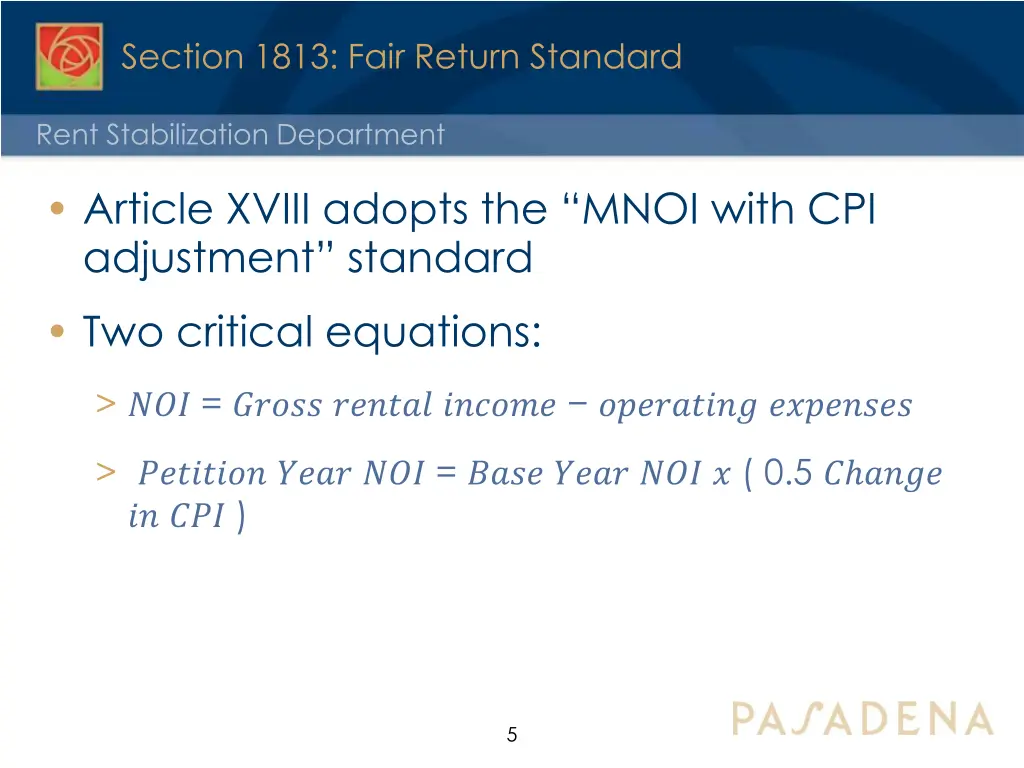 Section 1813: Fair Return Standard

Rent Stabilization Department

• Article XVIII adopts the “MNOI with CPI adjustment” standard

• Two critical equations:

> $NOI = Gross\ rental\ income - operating\ expenses$

> $Petition\ Year\ NOI = Base\ Year\ NOI\ x\ (\ 0.5\ Change\ in\ CPI\ )$

5

PASADENA